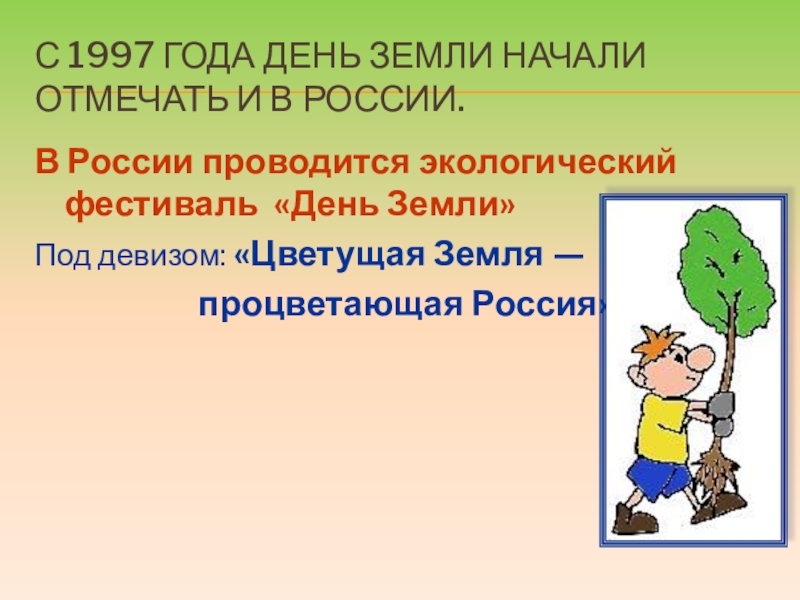 С 1997 ГОДА ДЕНЬ ЗЕМЛИ НАЧАЛИ ОТМЕЧАТЬ И В РОССИИ.

В России проводится экологический фестиваль «День Земли»

Под девизом: «Цветущая Земля — процветающая Россия»